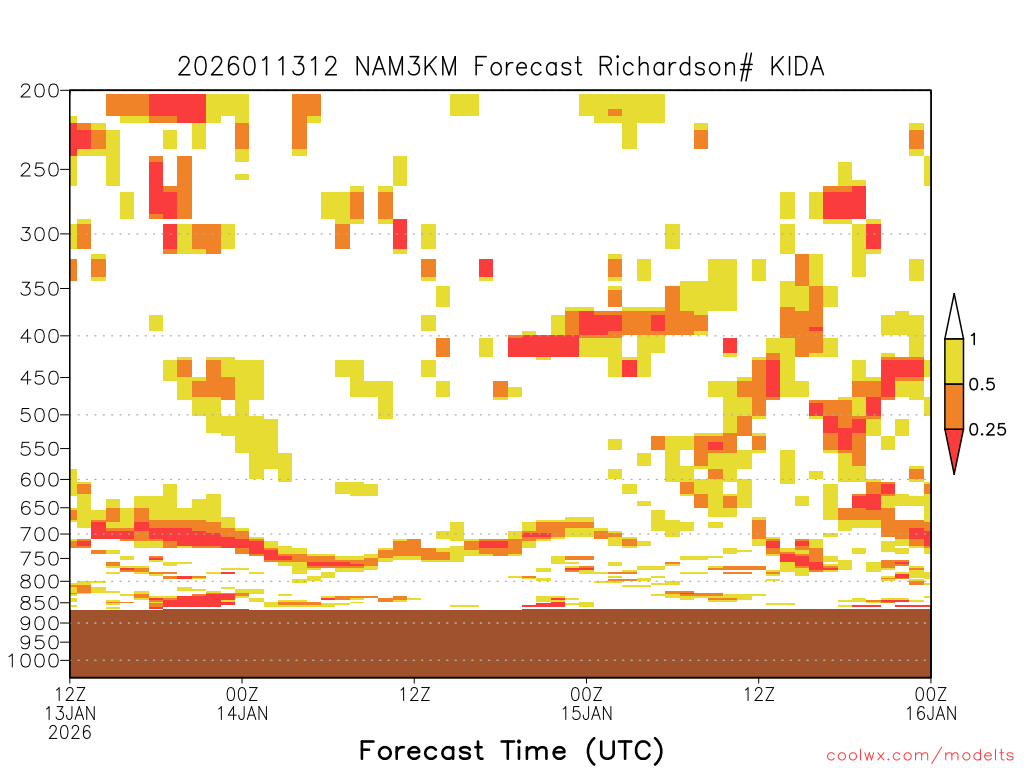 2026011312 NAM3KM Forecast Richardson# KIDA

200
250
300
350
400
450
500
550
600
650
700
750
800
850
900
950
1000

1
0.5
0.25

12Z 13JAN 2026
00Z 14JAN
12Z
00Z 15JAN
12Z
00Z 16JAN

Forecast Time (UTC)

coolwx.com/modelts